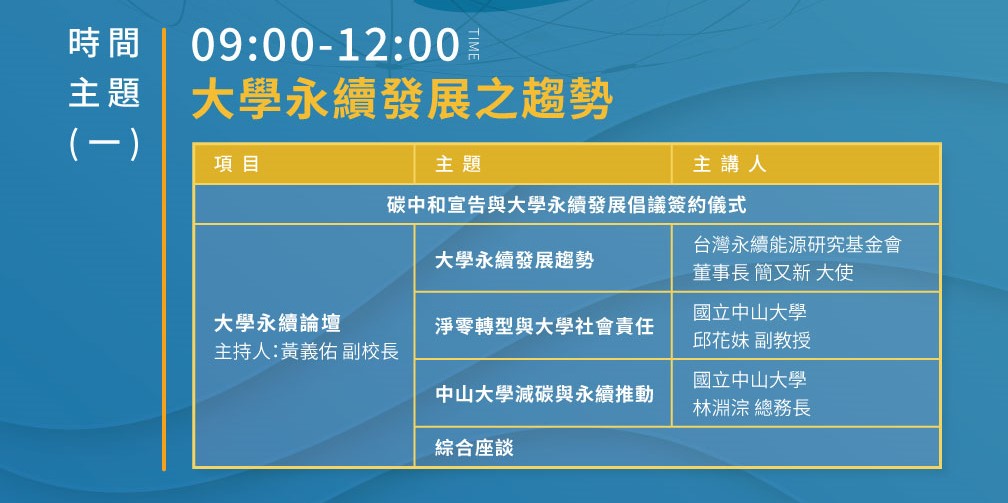 時間
主題
(一)

09:00-12:00 TIME
大學永續發展之趨勢

| 項目 | 主題 | 主講人 |
|---|---|---|
| 碳中和宣告與大學永續發展倡議簽約儀式 | | |
| 大學永續論壇 主持人:黃義佑 副校長 | 大學永續發展趨勢 | 台灣永續能源研究基金會 董事長 簡又新 大使 |
| | 淨零轉型與大學社會責任 | 國立中山大學 邱花妹 副教授 |
| | 中山大學減碳與永續推動 | 國立中山大學 林淵淙 總務長 |
| | 綜合座談 | |